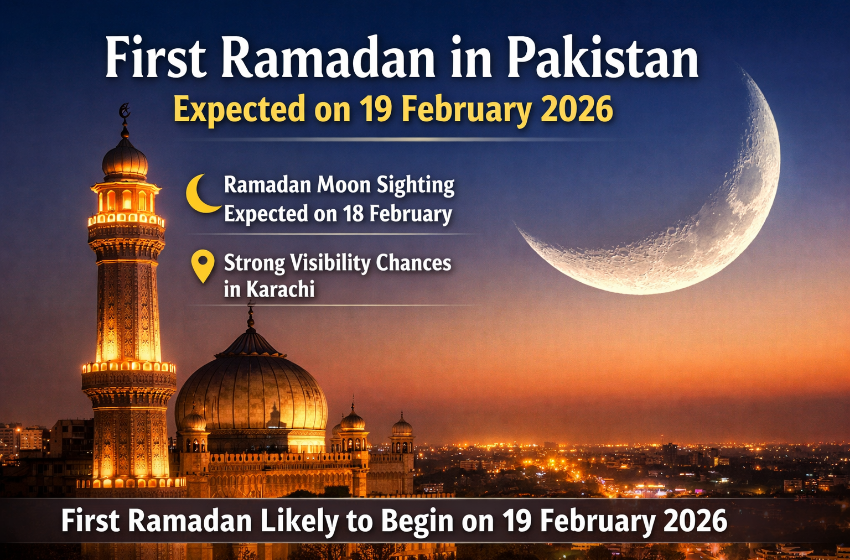 First Ramadan in Pakistan
Expected on 19 February 2026

Ramadan Moon Sighting Expected on 18 February

Strong Visibility Chances in Karachi

First Ramadan Likely to Begin on 19 February 2026